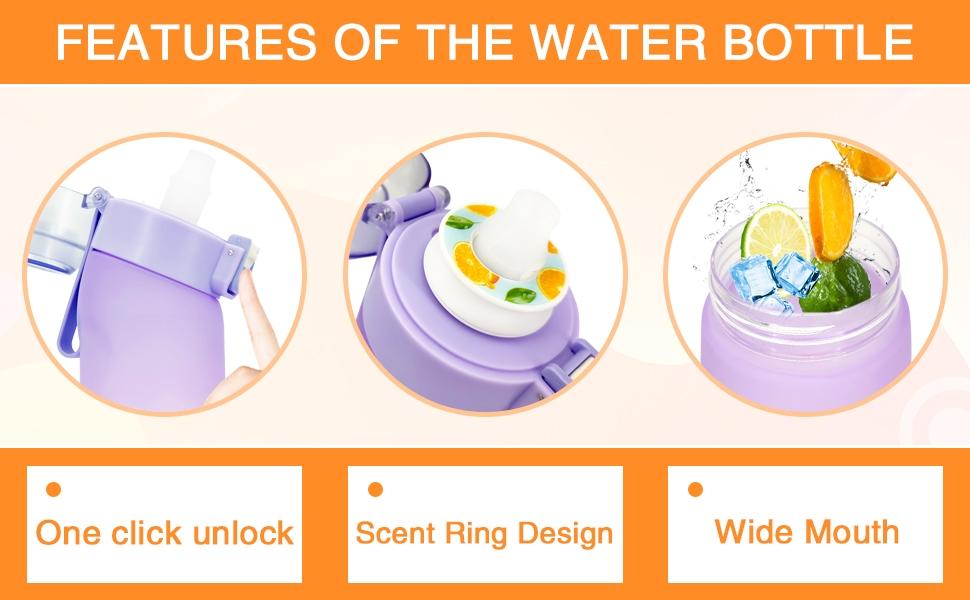 FEATURES OF THE WATER BOTTLE

One click unlock

Scent Ring Design

Wide Mouth